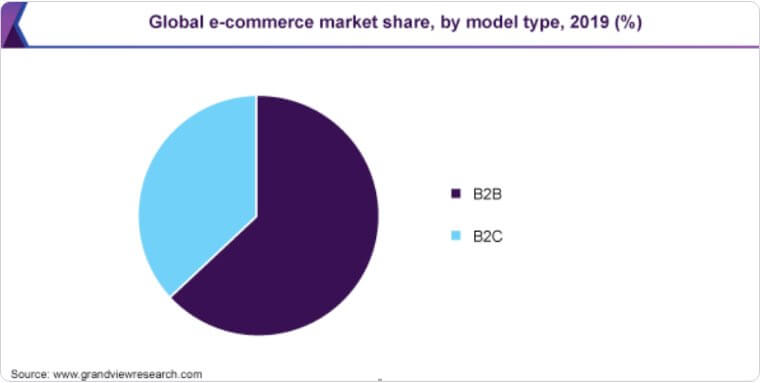 Global e-commerce market share, by model type, 2019 (%)

B2B

B2C

Source: www.grandviewresearch.com